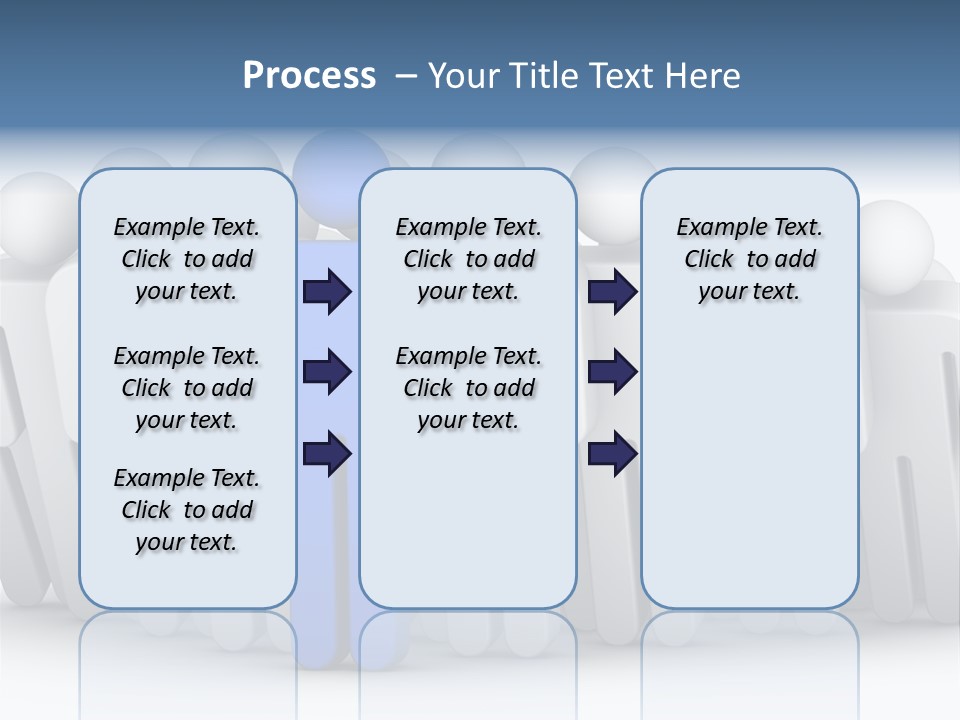 Process – Your Title Text Here

Example Text. Click to add your text.

Example Text. Click to add your text.

Example Text. Click to add your text.

Example Text. Click to add your text.

Example Text. Click to add your text.

Example Text. Click to add your text.